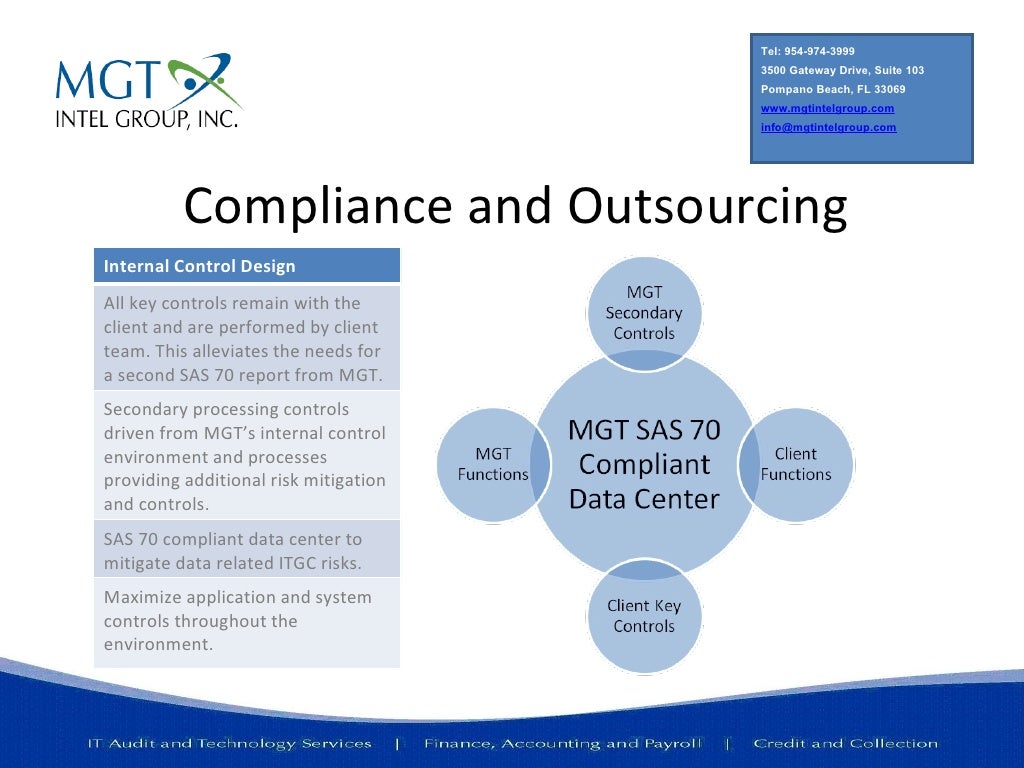 MGT
INTEL GROUP, INC.

Tel: 954-974-3999
3500 Gateway Drive, Suite 103
Pompano Beach, FL 33069
www.mgtintelgroup.com
info@mgtintelgroup.com

Compliance and Outsourcing

| Internal Control Design |
|---|
| All key controls remain with the client and are performed by client team. This alleviates the needs for a second SAS 70 report from MGT. |
| Secondary processing controls driven from MGT's internal control environment and processes providing additional risk mitigation and controls. |
| SAS 70 compliant data center to mitigate data related ITGC risks. |
| Maximize application and system controls throughout the environment. |

MGT Secondary Controls

MGT Functions

MGT SAS 70 Compliant Data Center

Client Functions

Client Key Controls

IT Audit and Technology Services | Finance, Accounting and Payroll | Credit and Collection